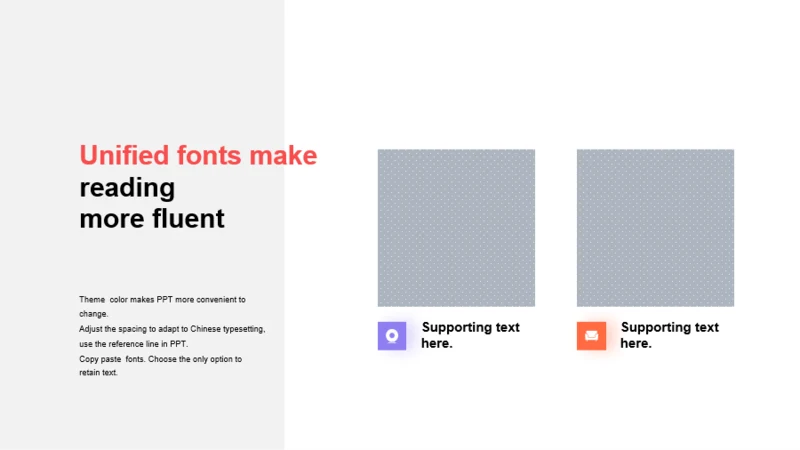 Unified fonts make reading more fluent

Theme color makes PPT more convenient to change.
Adjust the spacing to adapt to Chinese typesetting, use the reference line in PPT.
Copy paste fonts. Choose the only option to retain text.

Supporting text here.

Supporting text here.